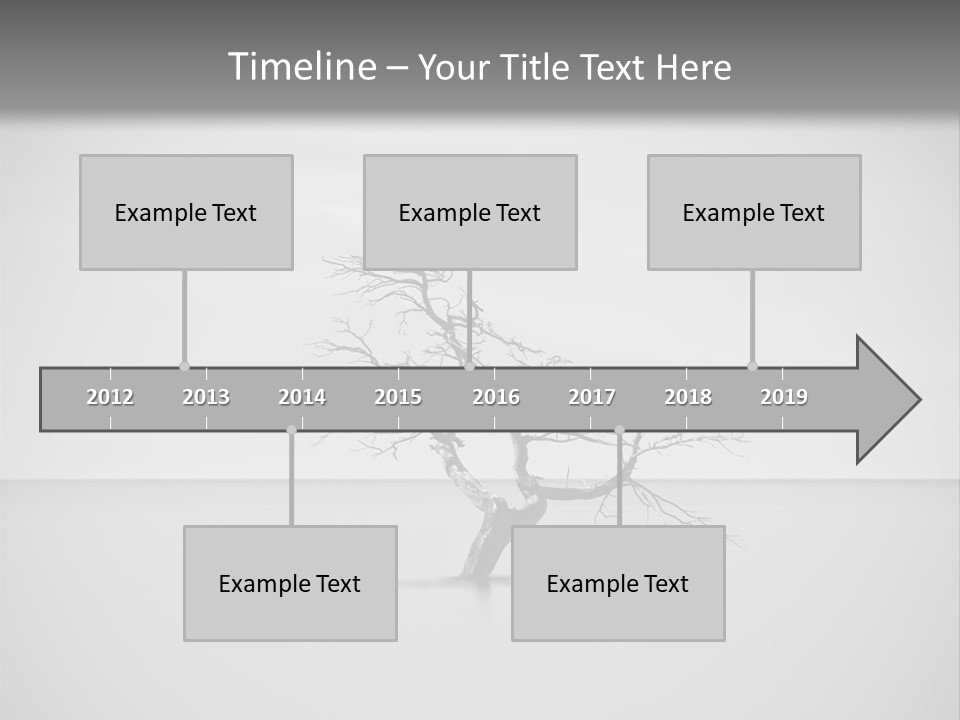 Timeline – Your Title Text Here

Example Text

Example Text

Example Text

2012 2013 2014 2015 2016 2017 2018 2019

Example Text

Example Text